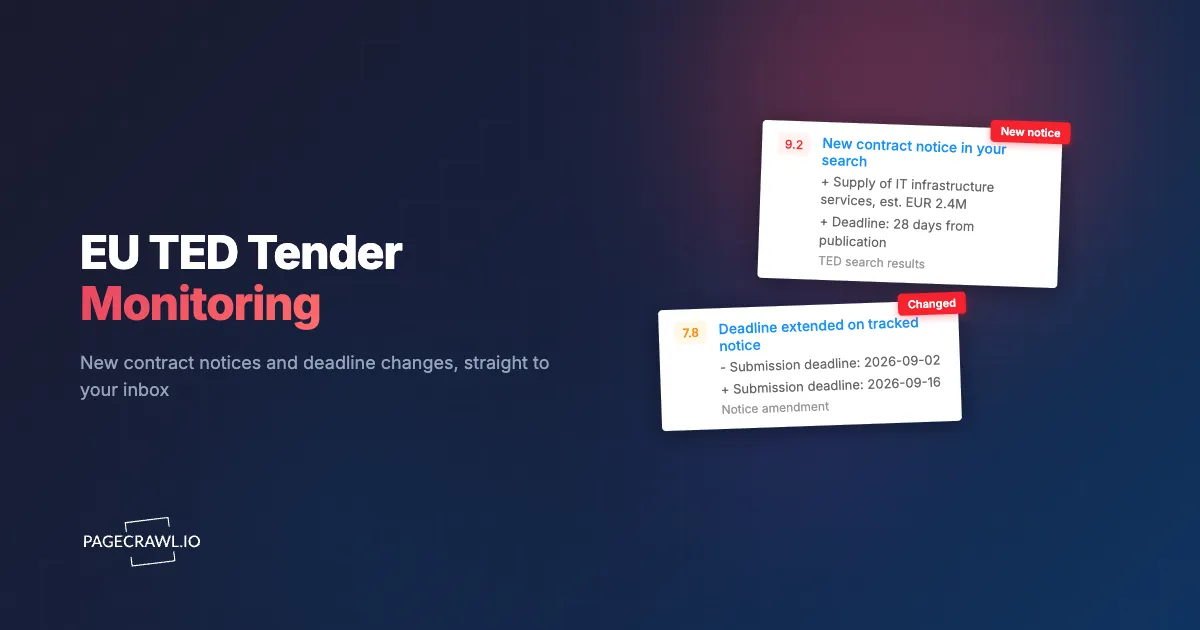 EU TED Tender Monitoring

New contract notices and deadline changes, straight to your inbox

PAGECRAWL.IO

New notice
9.2
New contract notice in your search
+ Supply of IT infrastructure services, est. EUR 2.4M
+ Deadline: 28 days from publication
TED search results

Changed
7.8
Deadline extended on tracked notice
- Submission deadline: 2026-09-02
+ Submission deadline: 2026-09-16
Notice amendment